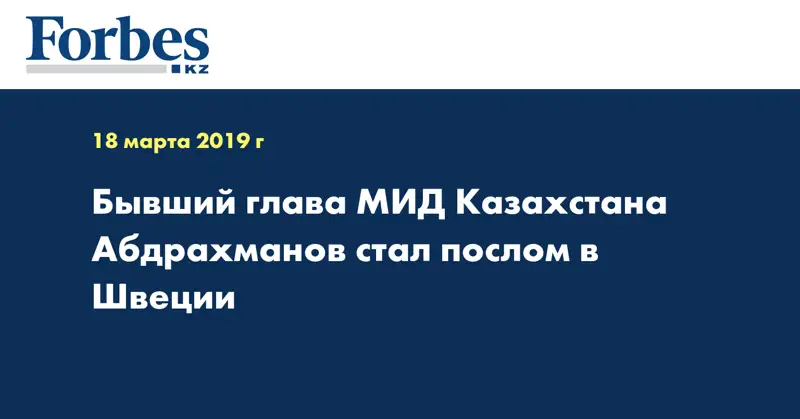 Forbes KZ

18 марта 2019 г

Бывший глава МИД Казахстана Абдрахманов стал послом в Швеции